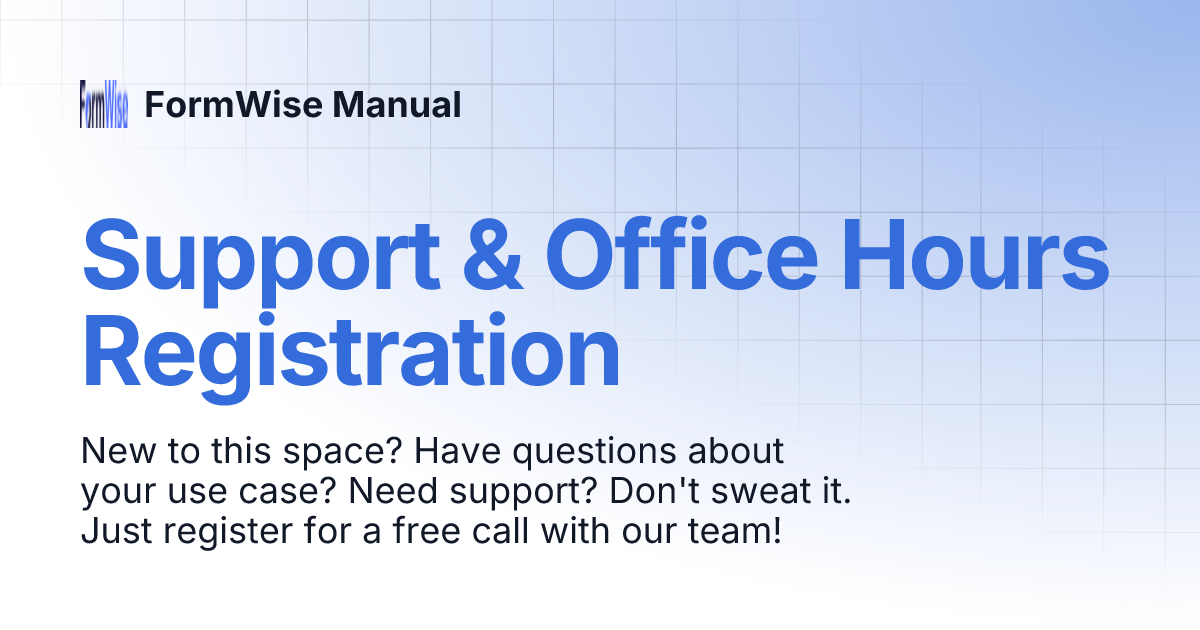 FormWise

FormWise Manual

Support & Office Hours Registration

New to this space? Have questions about your use case? Need support? Don't sweat it. Just register for a free call with our team!